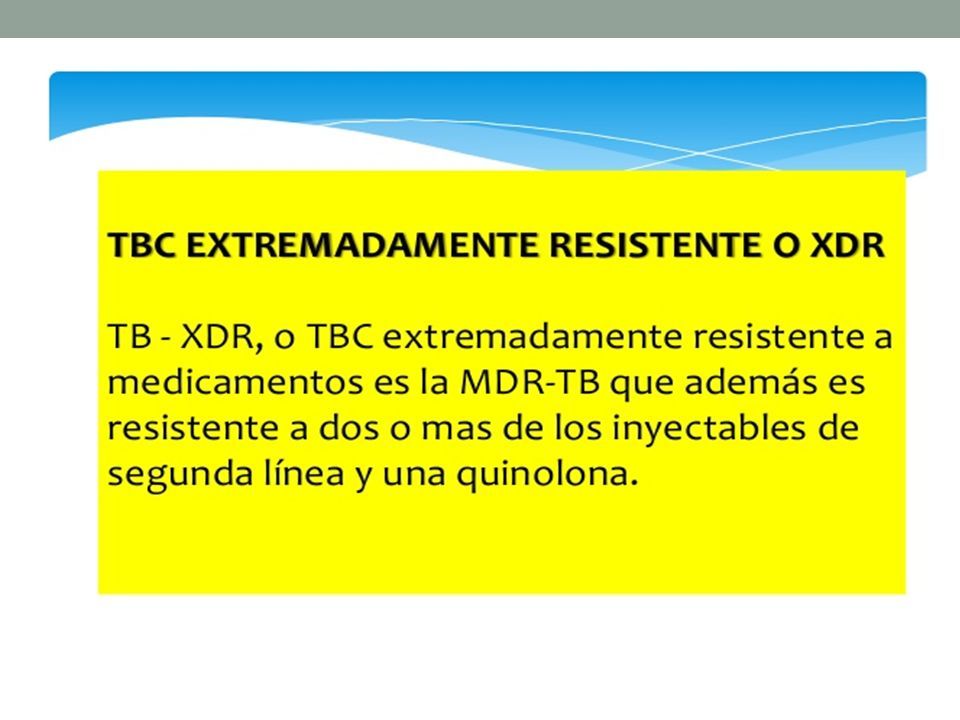 TBC EXTREMADAMENTE RESISTENTE O XDR

TB - XDR, o TBC extremadamente resistente a medicamentos es la MDR-TB que además es resistente a dos o mas de los inyectables de segunda línea y una quinolona.